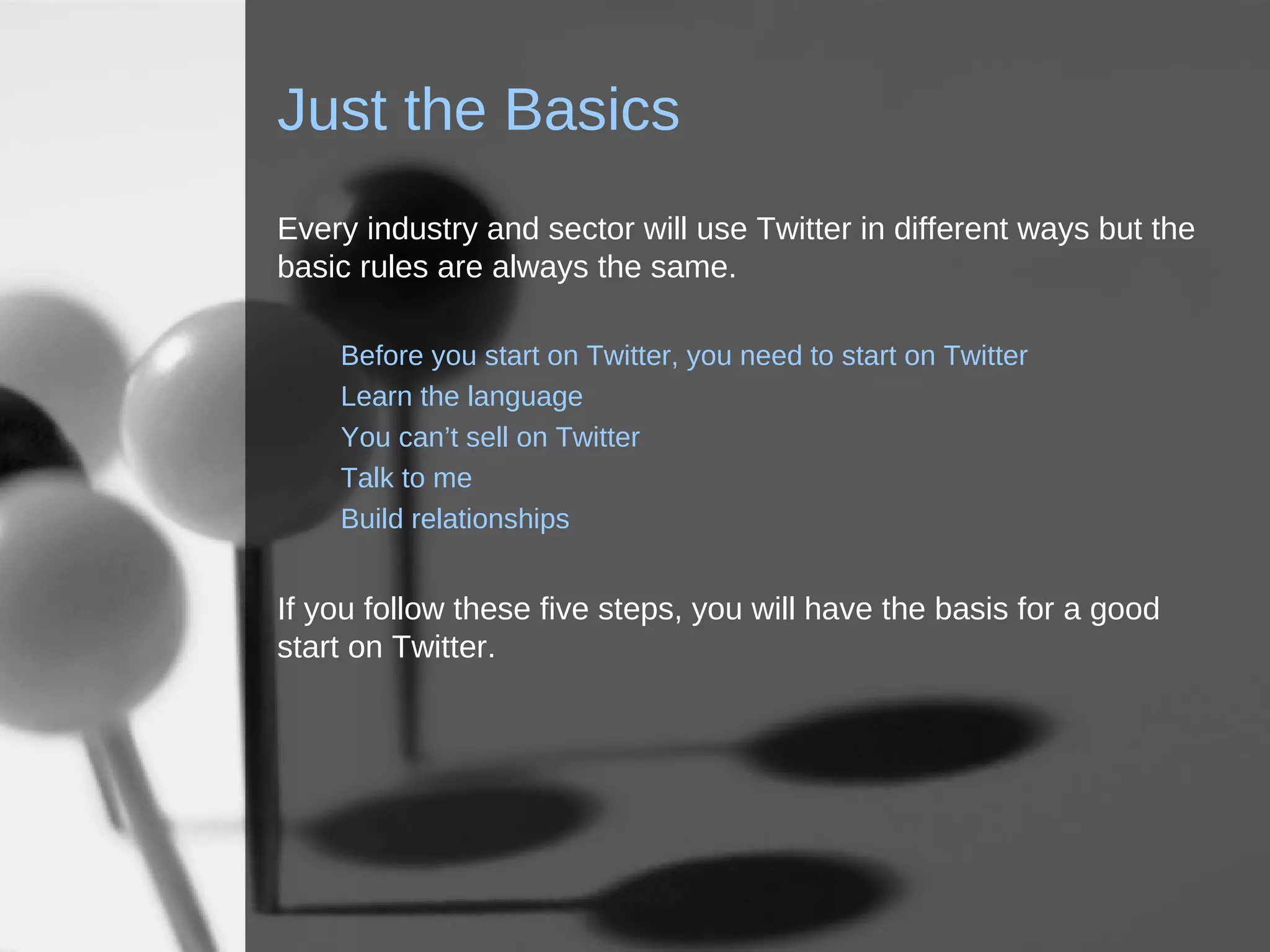 Just the Basics

Every industry and sector will use Twitter in different ways but the basic rules are always the same.

Before you start on Twitter, you need to start on Twitter
Learn the language
You can’t sell on Twitter
Talk to me
Build relationships

If you follow these five steps, you will have the basis for a good start on Twitter.